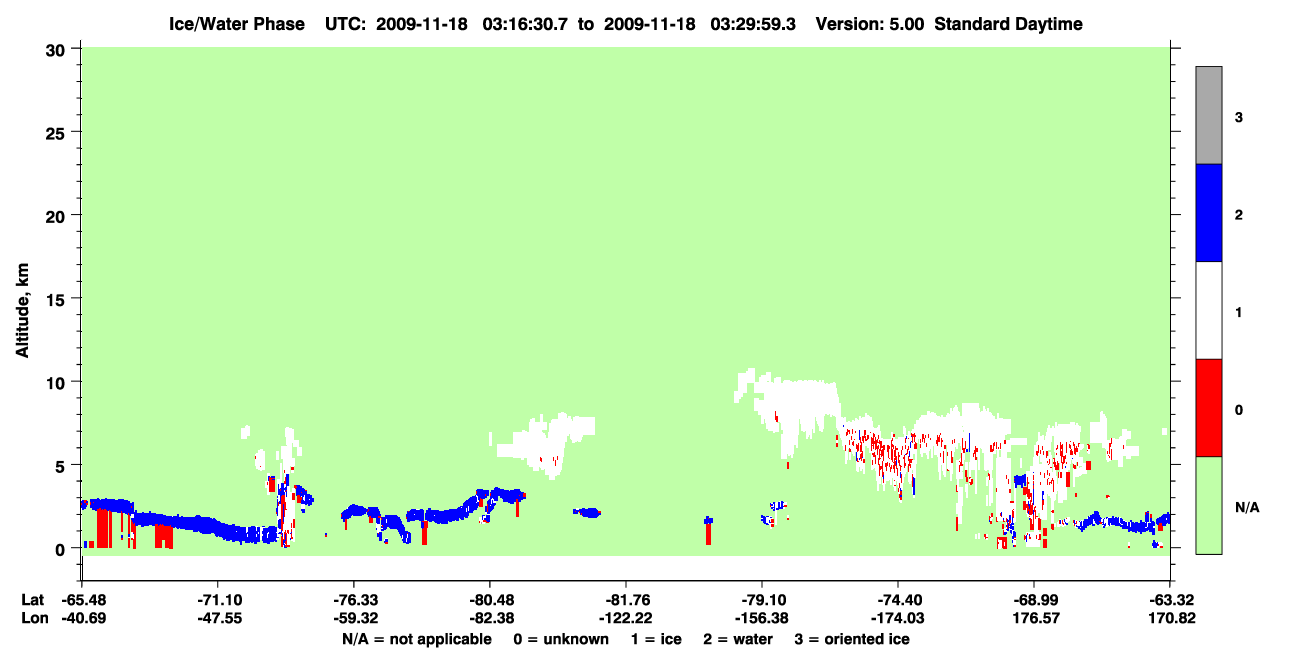 Ice/Water Phase UTC: 2009-11-18 03:16:30.7 to 2009-11-18 03:29:59.3 Version: 5.00 Standard Daytime

Altitude, km

30
25
20
15
10
5
0

3
2
1
0
N/A

| Lat | -65.48 | -71.10 | -76.33 | -80.48 | -81.76 | -79.10 | -74.40 | -68.99 | -63.32 |
|---|---|---|---|---|---|---|---|---|---|
| Lon | -40.69 | -47.55 | -59.32 | -82.38 | -122.22 | -156.38 | -174.03 | 176.57 | 170.82 |

N/A = not applicable 0 = unknown 1 = ice 2 = water 3 = oriented ice